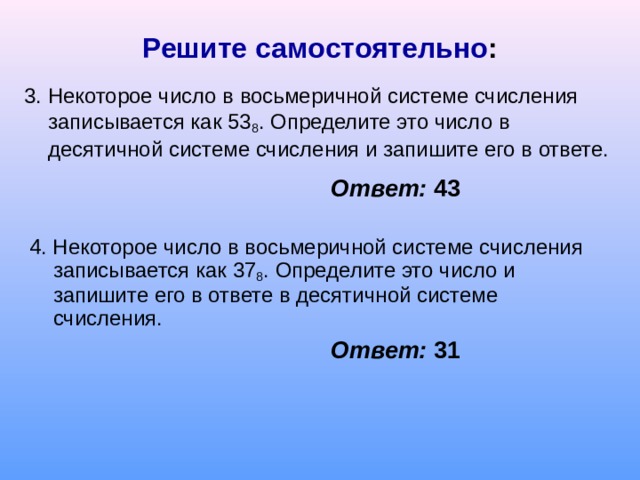 Решите самостоятельно:

3. Некоторое число в восьмеричной системе счисления записывается как $53_8$. Определите это число в десятичной системе счисления и запишите его в ответе.

Ответ: 43

4. Некоторое число в восьмеричной системе счисления записывается как $37_8$. Определите это число и запишите его в ответе в десятичной системе счисления.

Ответ: 31